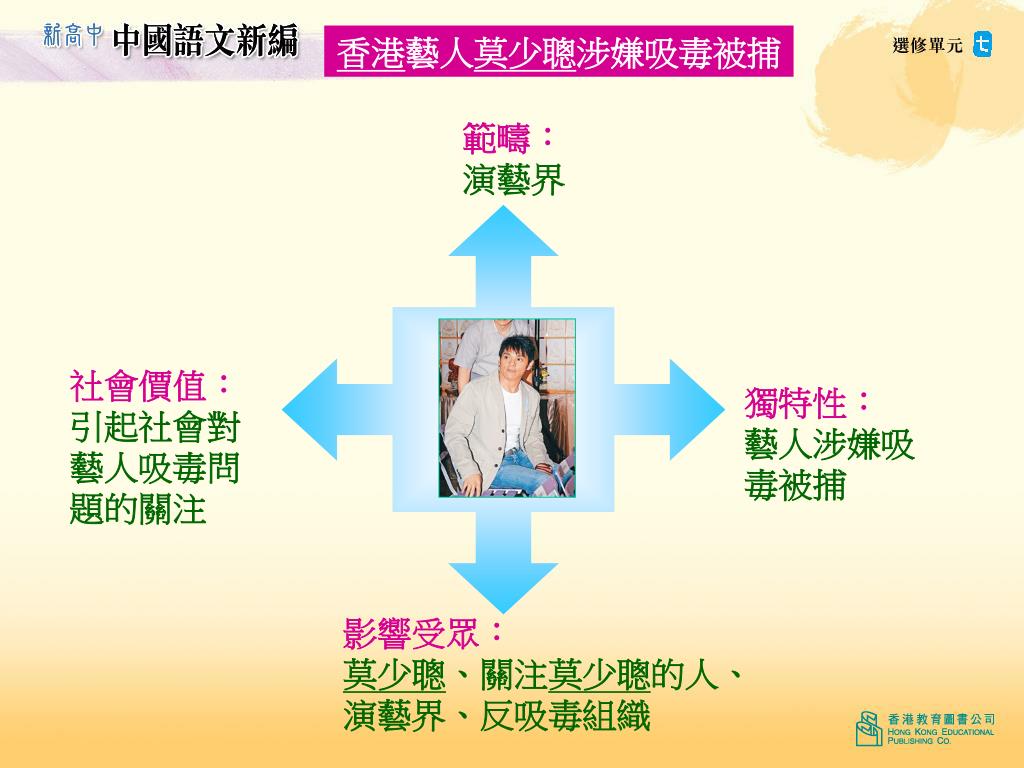 新高中 中國語文新編

香港藝人莫少聰涉嫌吸毒被捕

選修單元 七

範疇：
演藝界

社會價值：
引起社會對藝人吸毒問題的關注

獨特性：
藝人涉嫌吸毒被捕

影響受眾：
莫少聰、關注莫少聰的人、演藝界、反吸毒組織

香港教育圖書公司
HONG KONG EDUCATIONAL PUBLISHING CO.